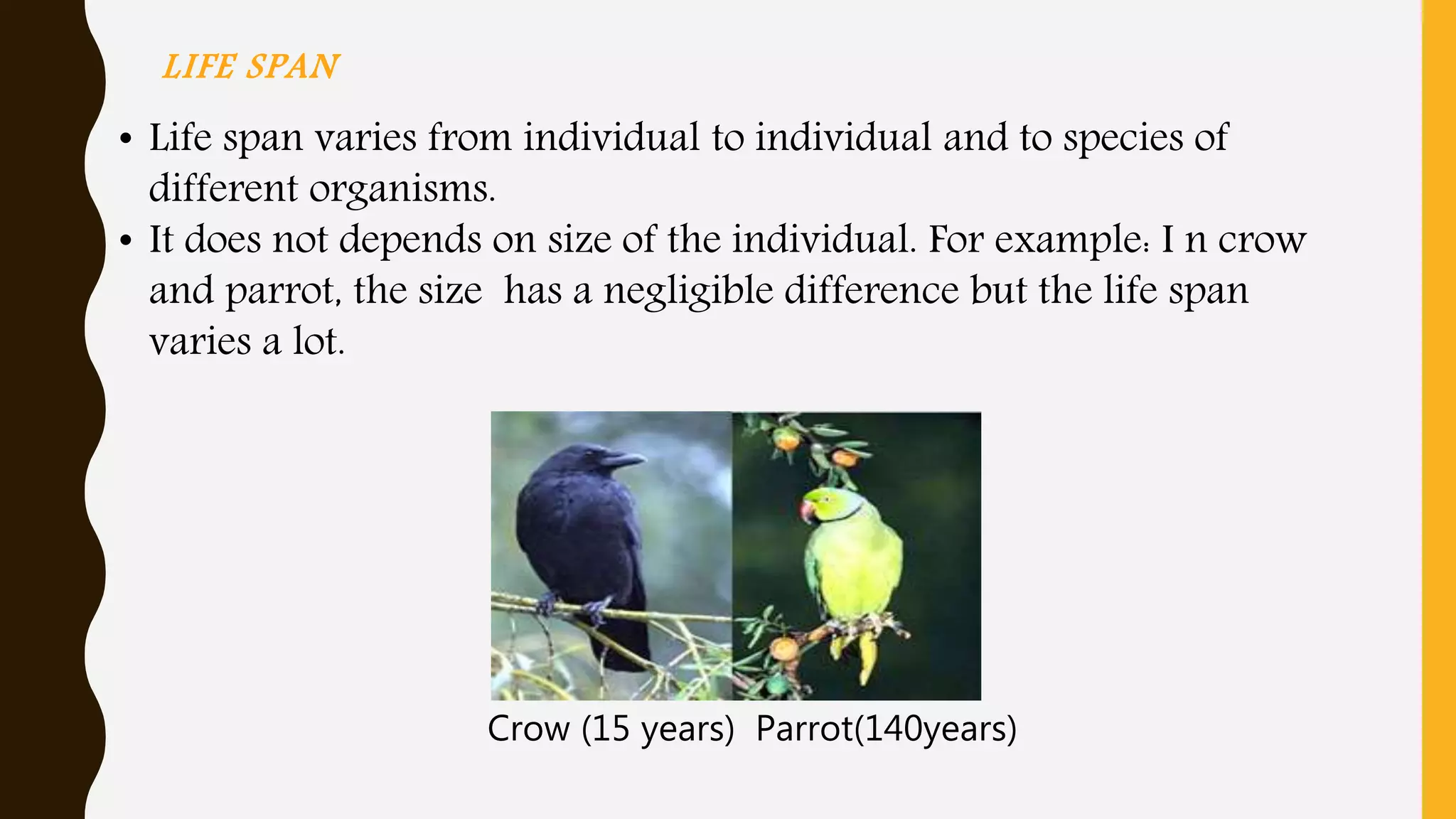 LIFE SPAN

• Life span varies from individual to individual and to species of different organisms.
• It does not depends on size of the individual. For example: I n crow and parrot, the size has a negligible difference but the life span varies a lot.

Crow (15 years) Parrot(140years)